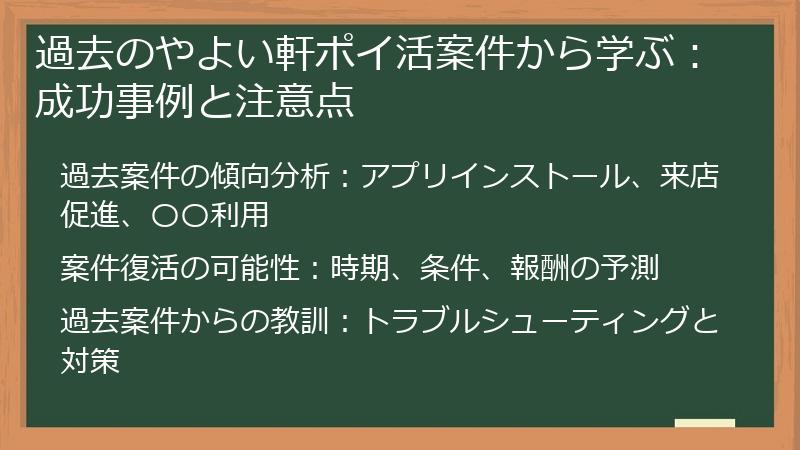 過去のやよい軒ポイ活案件から学ぶ：成功事例と注意点

過去案件の傾向分析：アプリインストール、来店促進、〇〇利用

案件復活の可能性：時期、条件、報酬の予測

過去案件からの教訓：トラブルシューティングと対策